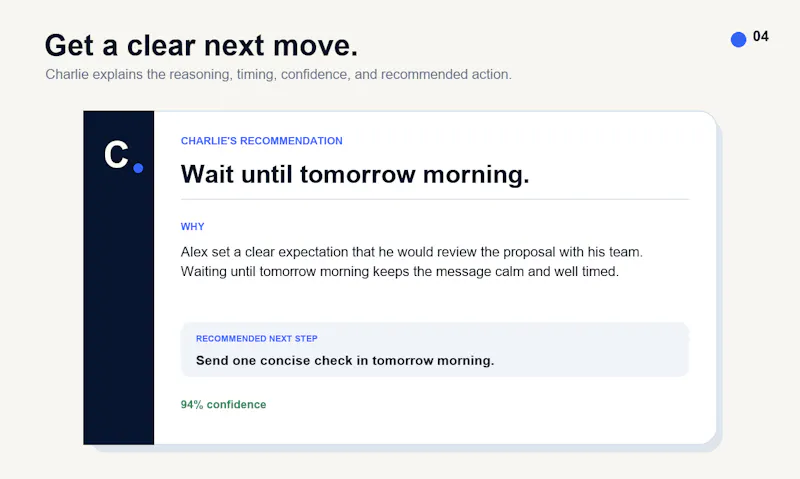 Get a clear next move.

04

Charlie explains the reasoning, timing, confidence, and recommended action.

C.

CHARLIE'S RECOMMENDATION

Wait until tomorrow morning.

WHY

Alex set a clear expectation that he would review the proposal with his team. Waiting until tomorrow morning keeps the message calm and well timed.

RECOMMENDED NEXT STEP

Send one concise check in tomorrow morning.

94% confidence